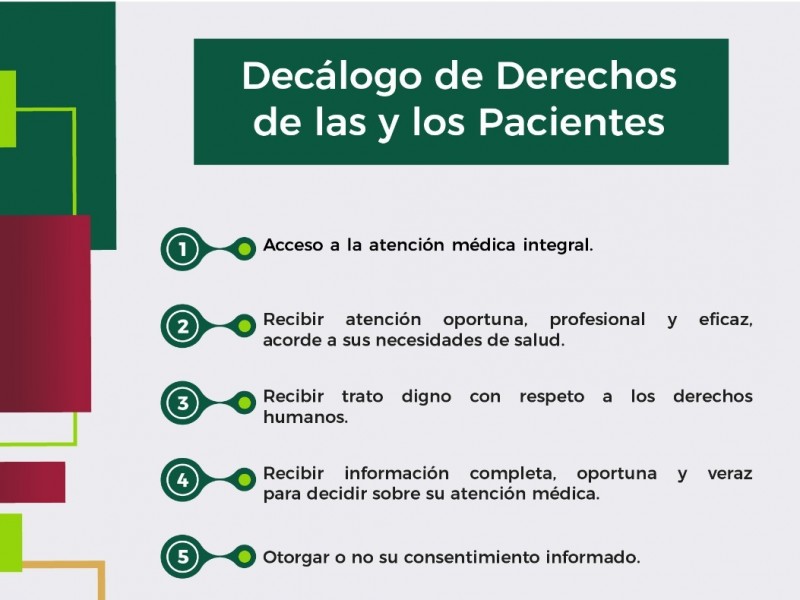 Decálogo de Derechos de las y los Pacientes

1 Acceso a la atención médica integral.

2 Recibir atención oportuna, profesional y eficaz, acorde a sus necesidades de salud.

3 Recibir trato digno con respeto a los derechos humanos.

4 Recibir información completa, oportuna y veraz para decidir sobre su atención médica.

5 Otorgar o no su consentimiento informado.